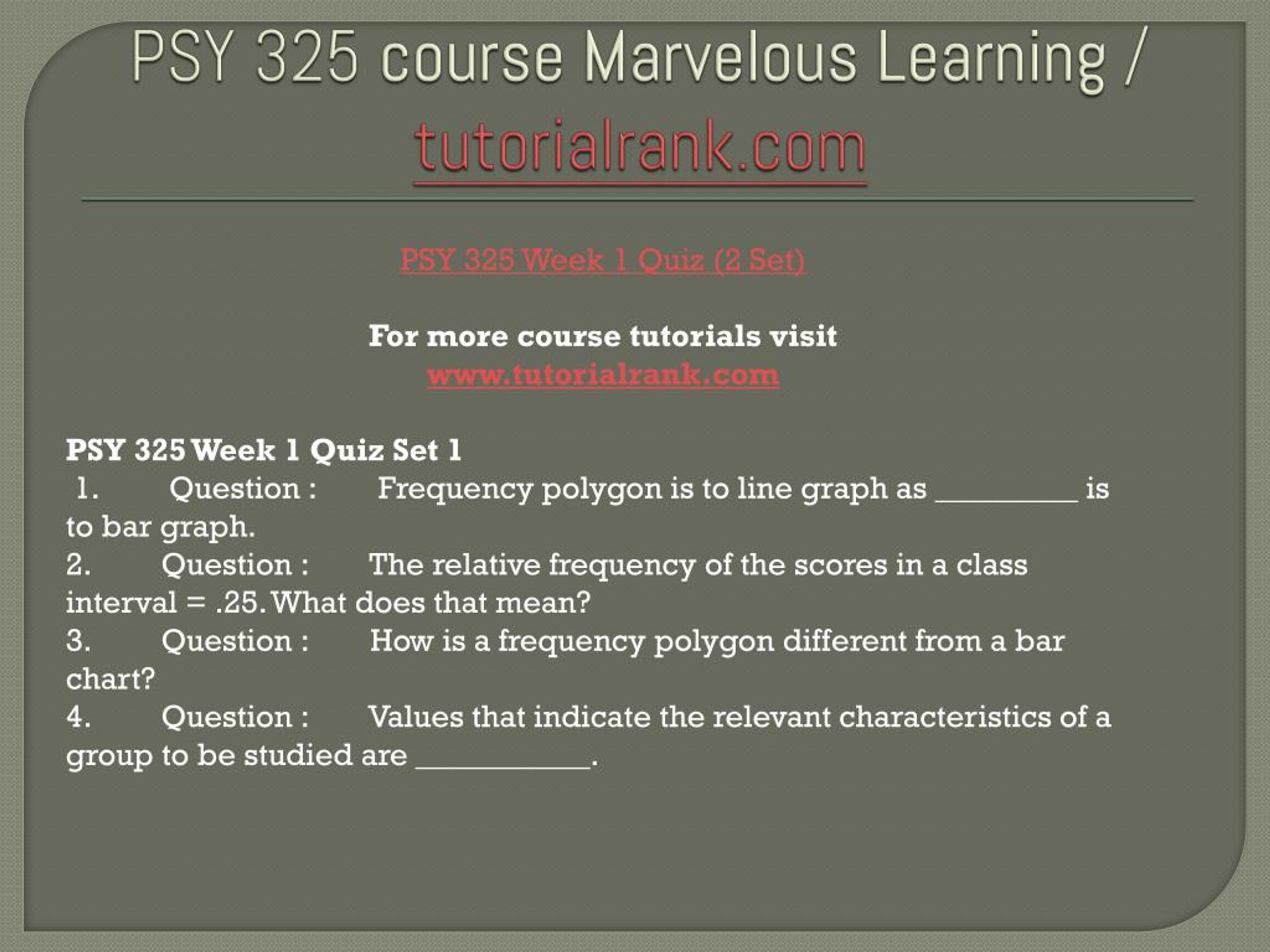 PSY 325 course Marvelous Learning / tutorialrank.com

PSY 325 Week 1 Quiz (2 Set)

For more course tutorials visit
www.tutorialrank.com

PSY 325 Week 1 Quiz Set 1
1. Question : Frequency polygon is to line graph as _________ is to bar graph.
2. Question : The relative frequency of the scores in a class interval = .25. What does that mean?
3. Question : How is a frequency polygon different from a bar chart?
4. Question : Values that indicate the relevant characteristics of a group to be studied are ___________.